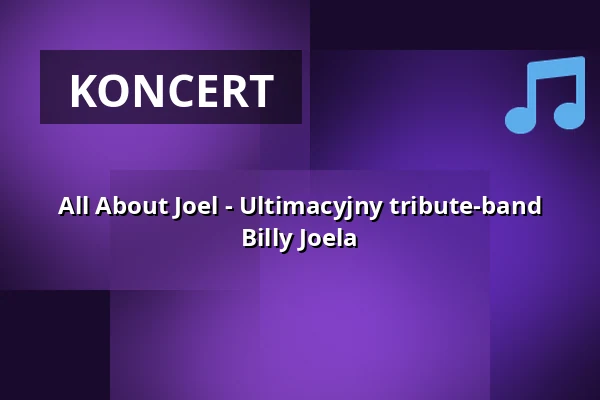 KONCERT

All About Joel - Ultimacyjny tribute-band Billy Joela